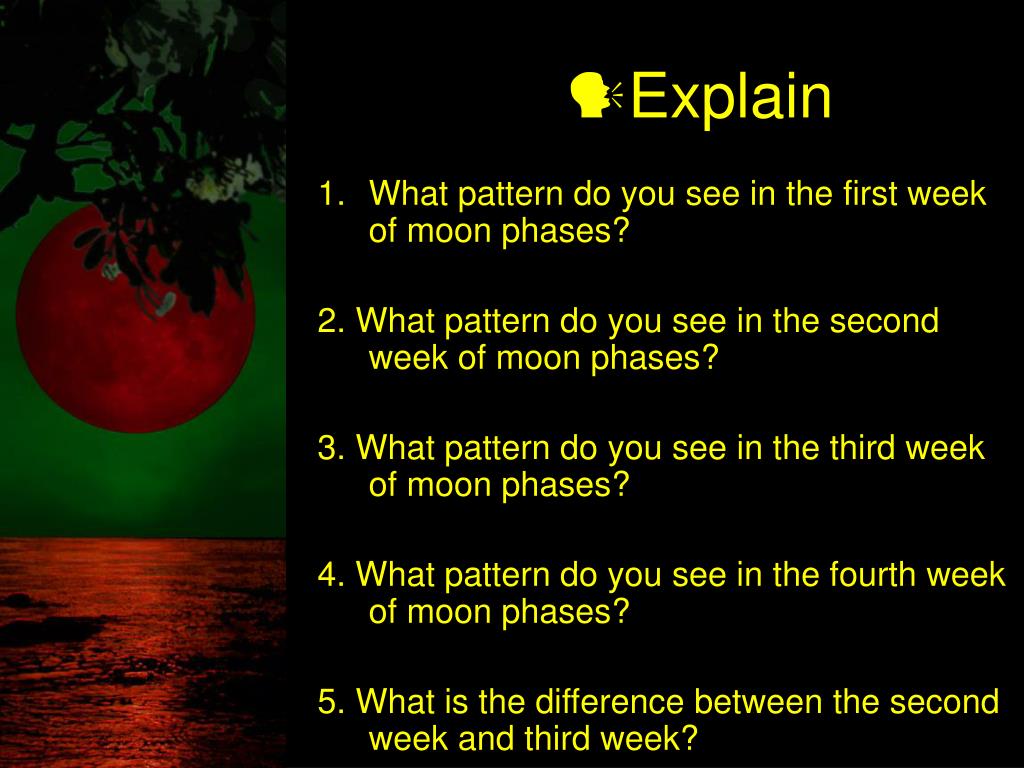 Explain

1. What pattern do you see in the first week of moon phases?

2. What pattern do you see in the second week of moon phases?

3. What pattern do you see in the third week of moon phases?

4. What pattern do you see in the fourth week of moon phases?

5. What is the difference between the second week and third week?